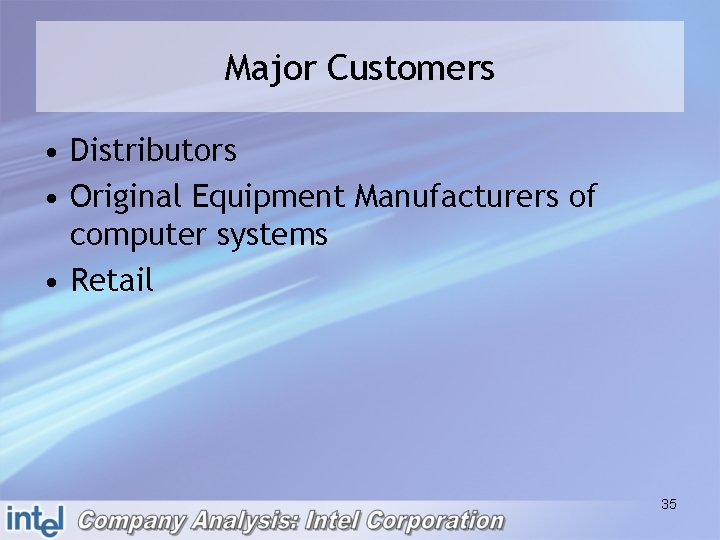 Major Customers

• Distributors
• Original Equipment Manufacturers of computer systems
• Retail

35

intel Company Analysis: Intel Corporation